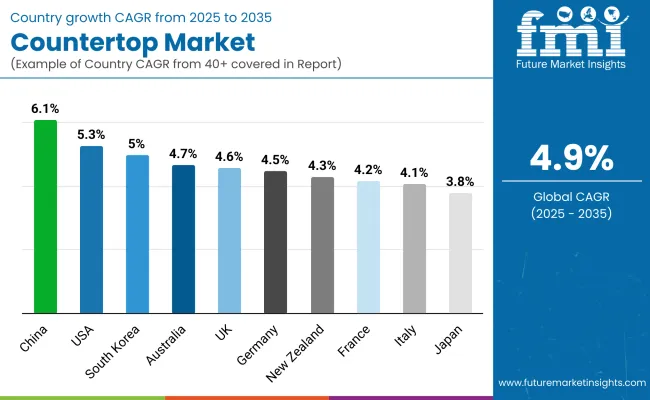 Country growth CAGR from 2025 to 2035

Countertop Market

(Example of Country CAGR from 40+ covered in Report)

fmi
Future Market Insights

6.1%
5.3%
5%
4.7%
4.6%
4.5%
4.3%
4.2%
4.1%
3.8%

China
USA
South Korea
Australia
UK
Germany
New Zealand
France
Italy
Japan

4.9%

Global CAGR
(2025 - 2035)

www.futuremarketinsights.com